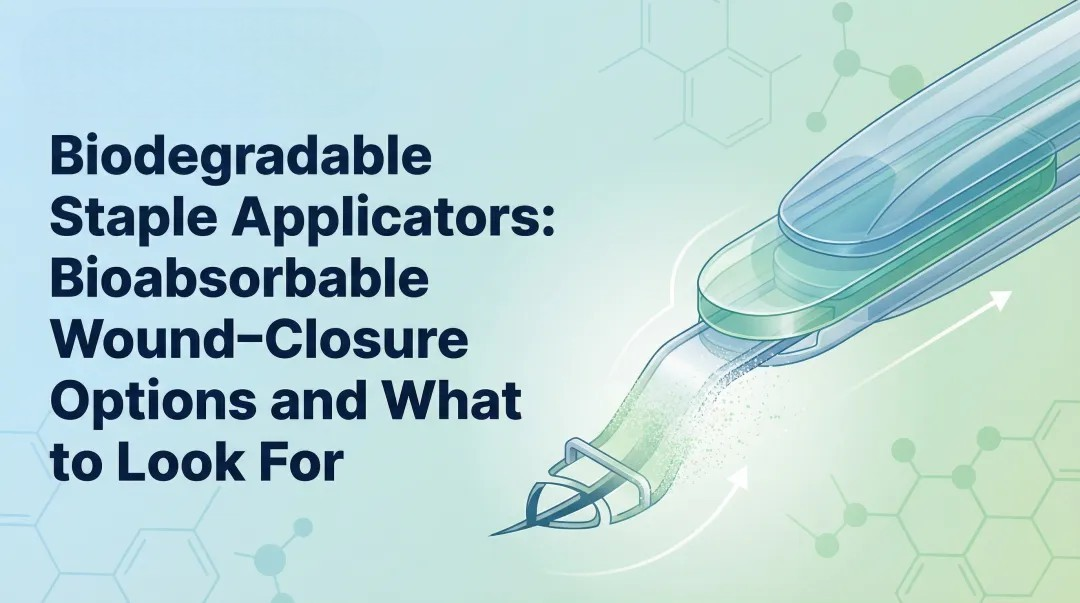 Biodegradable Staple Applicators: Bioabsorbable Wound-Closure Options and What to Look For